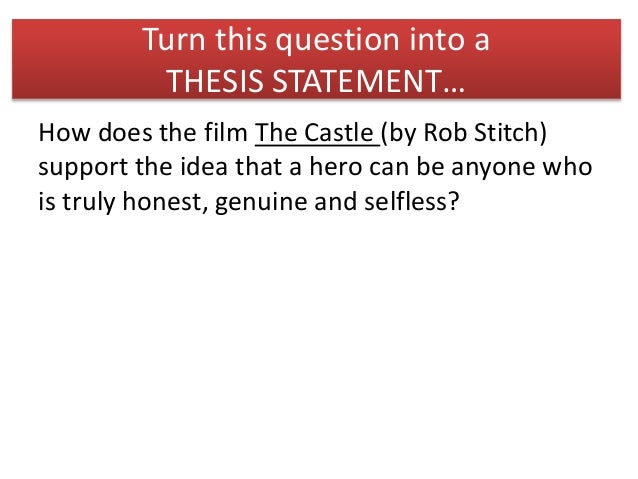 Turn this question into a THESIS STATEMENT…

How does the film The Castle (by Rob Stitch) support the idea that a hero can be anyone who is truly honest, genuine and selfless?